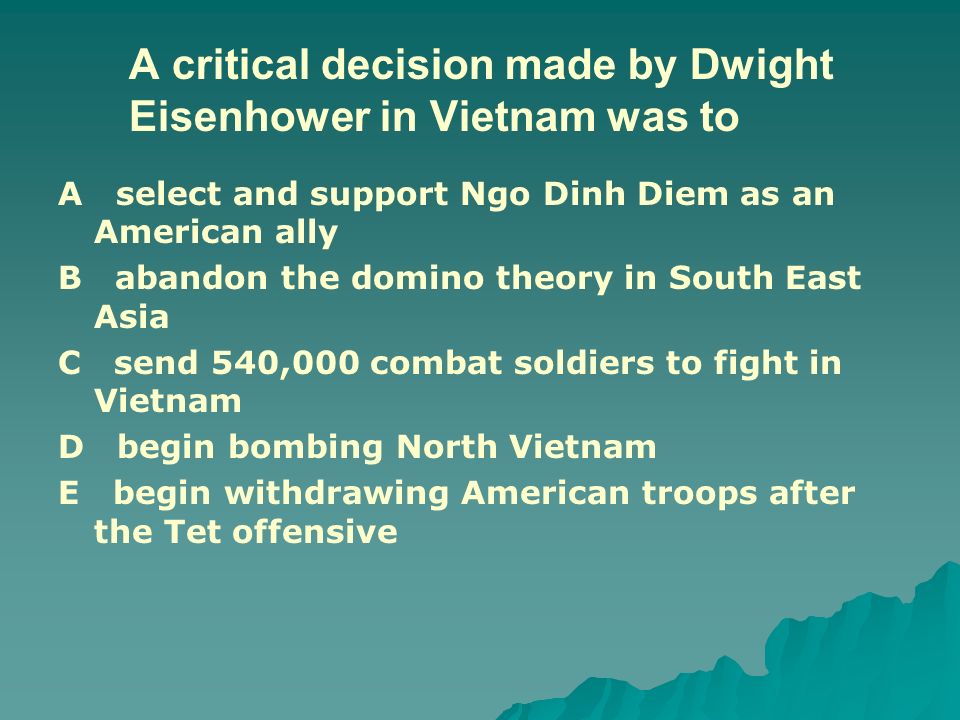 A critical decision made by Dwight Eisenhower in Vietnam was to

A select and support Ngo Dinh Diem as an American ally

B abandon the domino theory in South East Asia

C send 540,000 combat soldiers to fight in Vietnam

D begin bombing North Vietnam

E begin withdrawing American troops after the Tet offensive